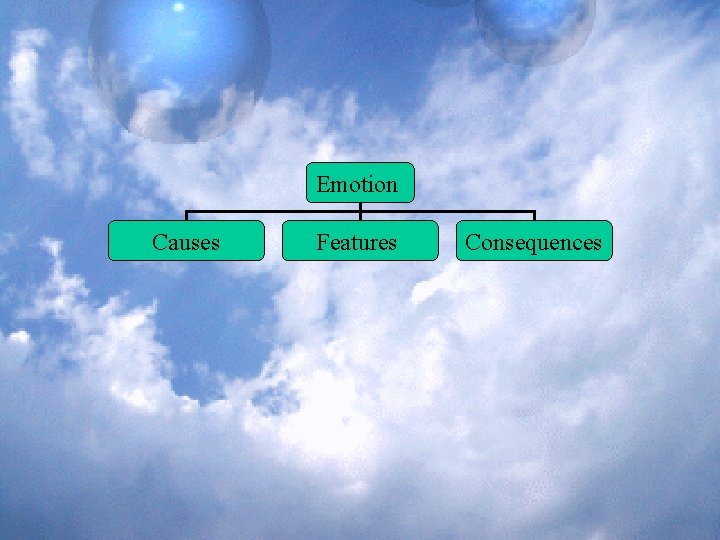 Emotion

Causes

Features

Consequences